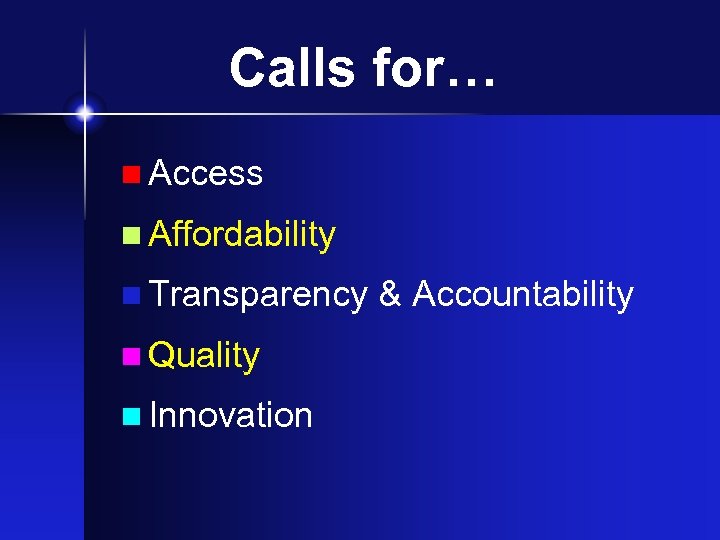 Calls for…

Access
Affordability
Transparency & Accountability
Quality
Innovation